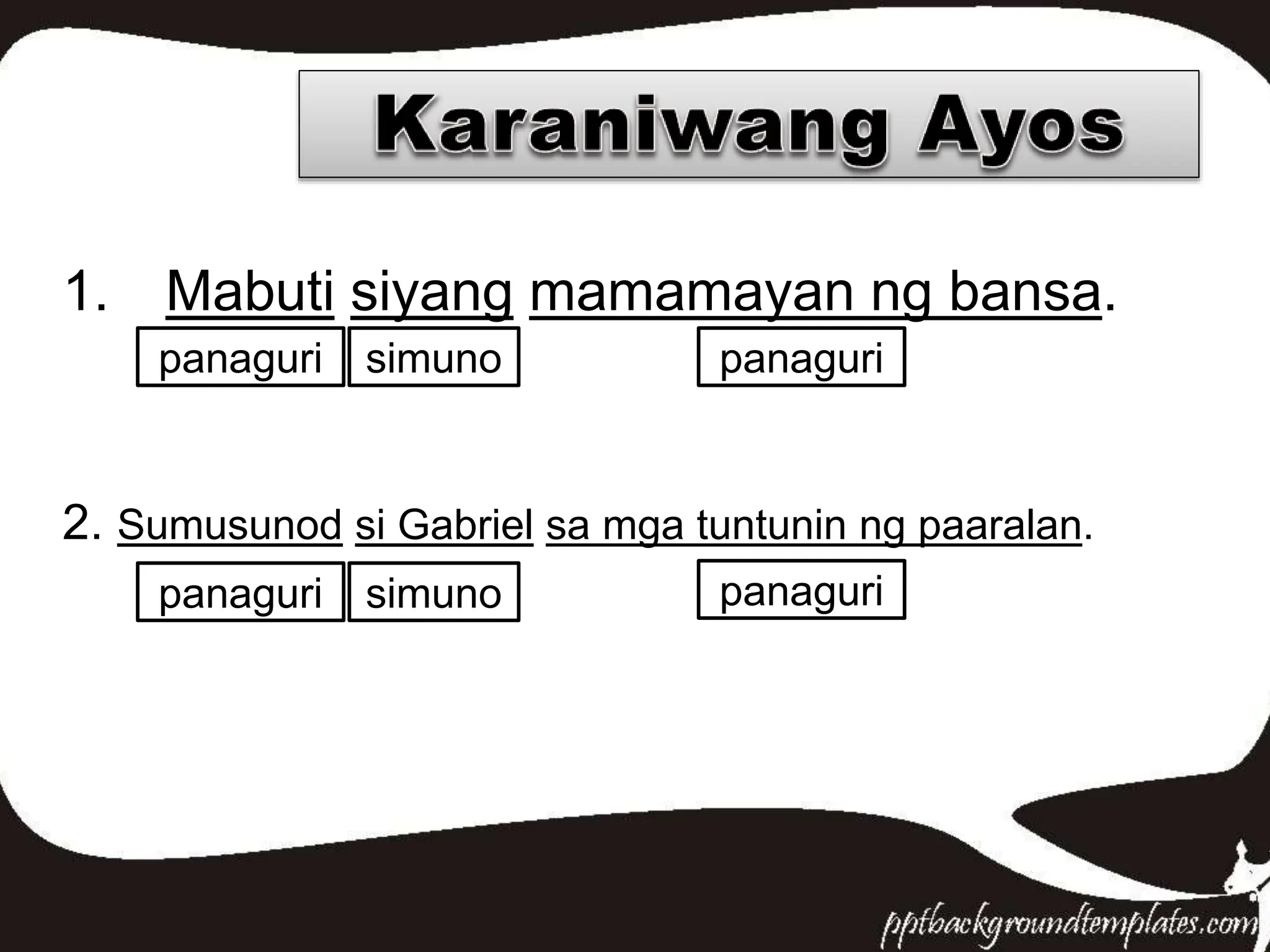 Karaniwang Ayos

1. Mabuti siyang mamamayan ng bansa.

panaguri simuno panaguri

2. Sumusunod si Gabriel sa mga tuntunin ng paaralan.

panaguri simuno panaguri

pptbackgroundtemplates.com